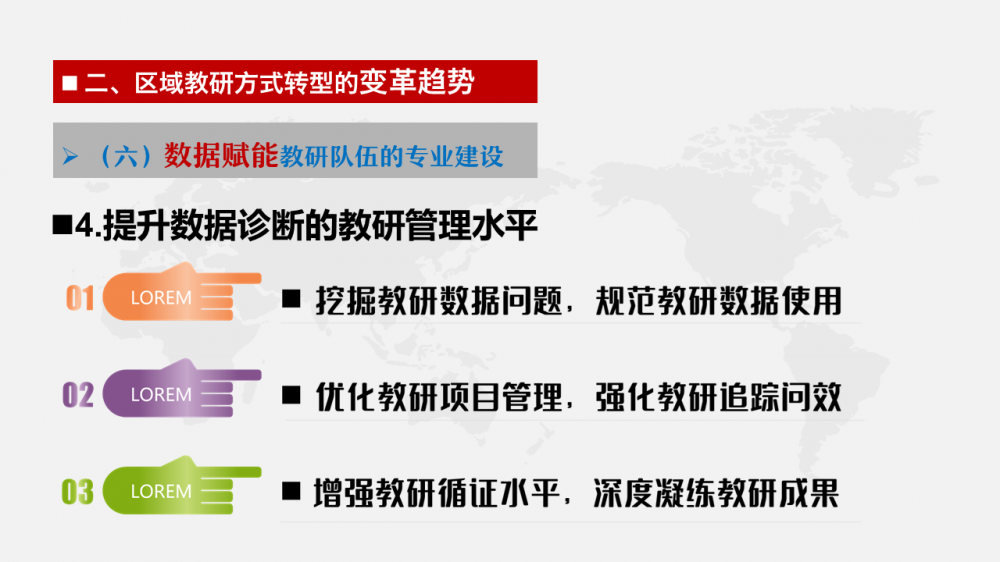 ■ 二、区域教研方式转型的变革趋势

➢ （六）数据赋能教研队伍的专业建设

■4.提升数据诊断的教研管理水平

01 LOREM

■ 挖掘教研数据问题，规范教研数据使用

02 LOREM

■ 优化教研项目管理，强化教研追踪问效

03 LOREM

■ 增强教研循证水平，深度凝练教研成果